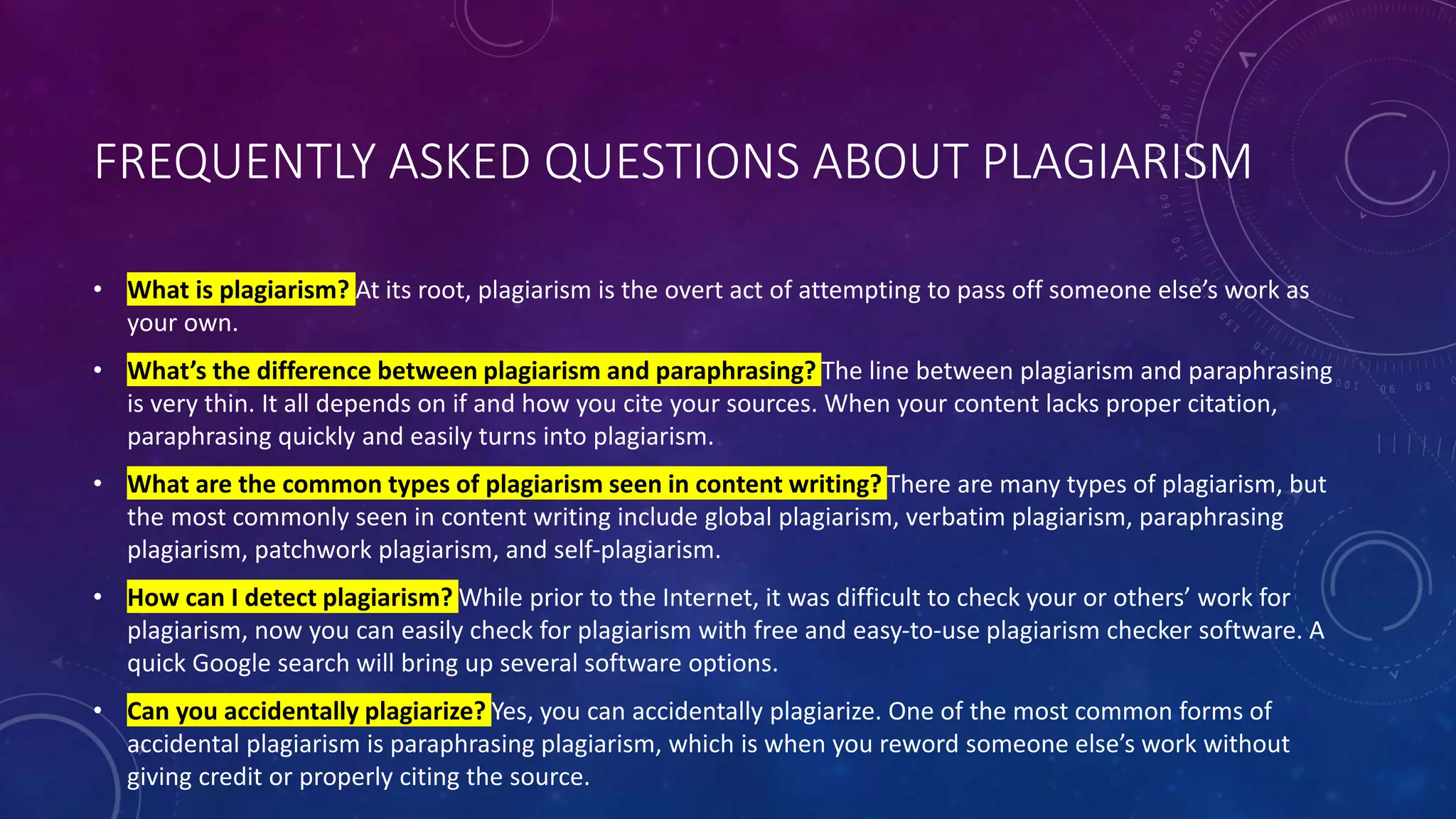 FREQUENTLY ASKED QUESTIONS ABOUT PLAGIARISM

• What is plagiarism? At its root, plagiarism is the overt act of attempting to pass off someone else's work as your own.

• What's the difference between plagiarism and paraphrasing? The line between plagiarism and paraphrasing is very thin. It all depends on if and how you cite your sources. When your content lacks proper citation, paraphrasing quickly and easily turns into plagiarism.

• What are the common types of plagiarism seen in content writing? There are many types of plagiarism, but the most commonly seen in content writing include global plagiarism, verbatim plagiarism, paraphrasing plagiarism, patchwork plagiarism, and self-plagiarism.

• How can I detect plagiarism? While prior to the Internet, it was difficult to check your or others' work for plagiarism, now you can easily check for plagiarism with free and easy-to-use plagiarism checker software. A quick Google search will bring up several software options.

• Can you accidentally plagiarize? Yes, you can accidentally plagiarize. One of the most common forms of accidental plagiarism is paraphrasing plagiarism, which is when you reword someone else's work without giving credit or properly citing the source.